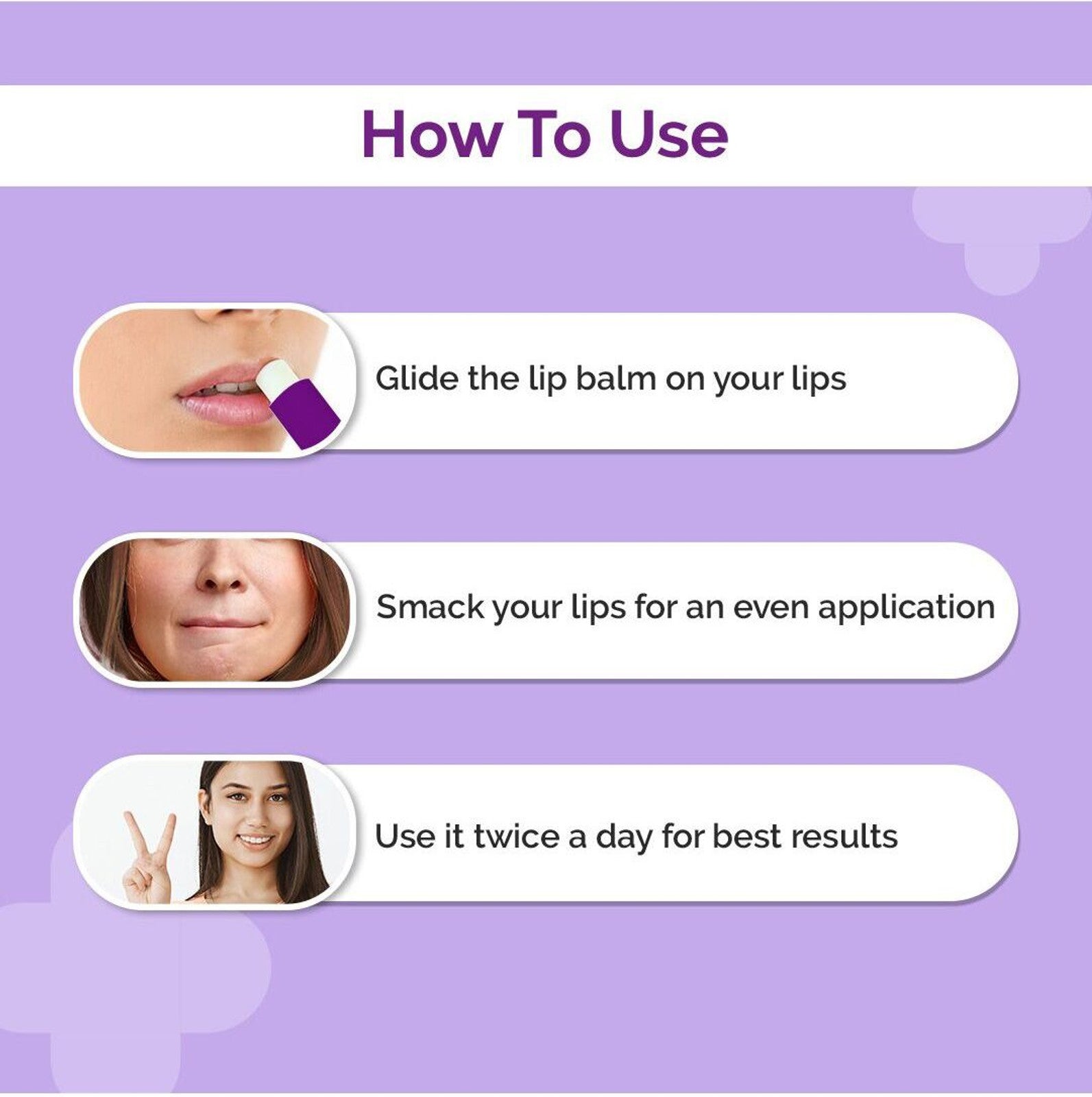 How To Use

Glide the lip balm on your lips

Smack your lips for an even application

Use it twice a day for best results